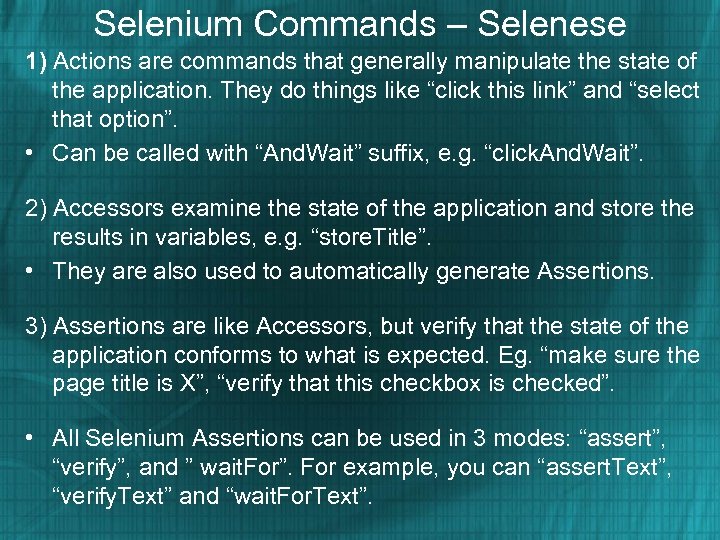 Selenium Commands – Selenese

1) Actions are commands that generally manipulate the state of the application. They do things like “click this link” and “select that option”.

• Can be called with “AndWait” suffix, e.g. “clickAndWait”.

2) Accessors examine the state of the application and store the results in variables, e.g. “storeTitle”.

• They are also used to automatically generate Assertions.

3) Assertions are like Accessors, but verify that the state of the application conforms to what is expected. Eg. “make sure the page title is X”, “verify that this checkbox is checked”.

• All Selenium Assertions can be used in 3 modes: “assert”, “verify”, and ” waitFor”. For example, you can “assertText”, “verifyText” and “waitForText”.